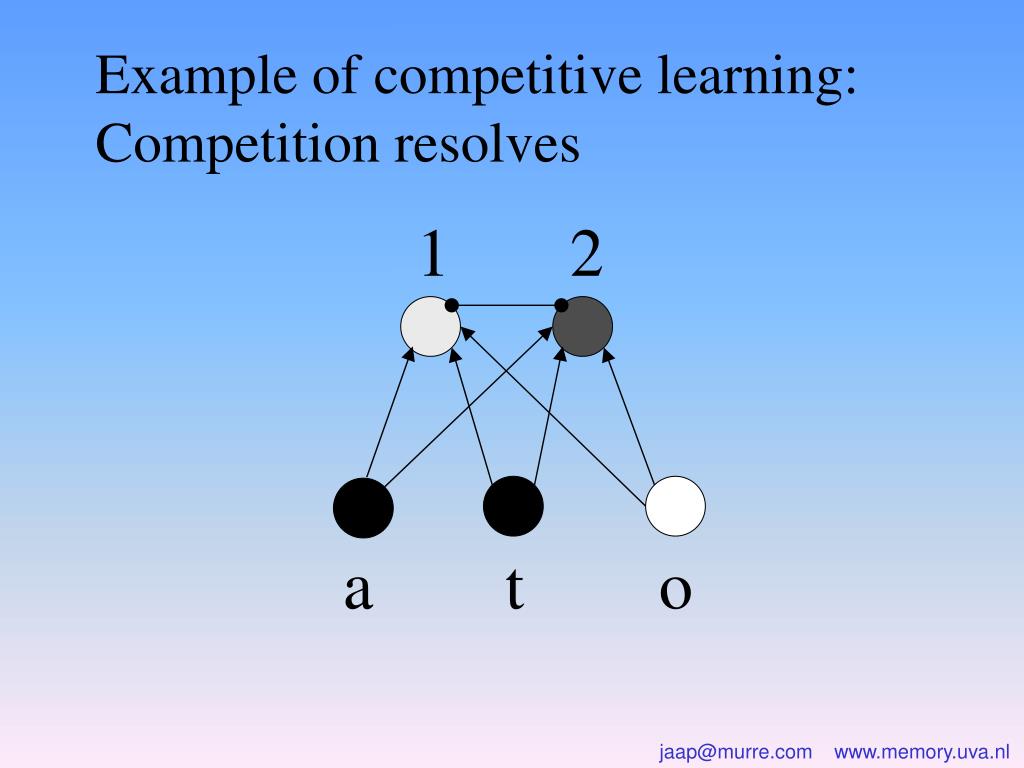 Example of competitive learning: Competition resolves

1 2

a t o

jaap@murre.com www.memory.uva.nl